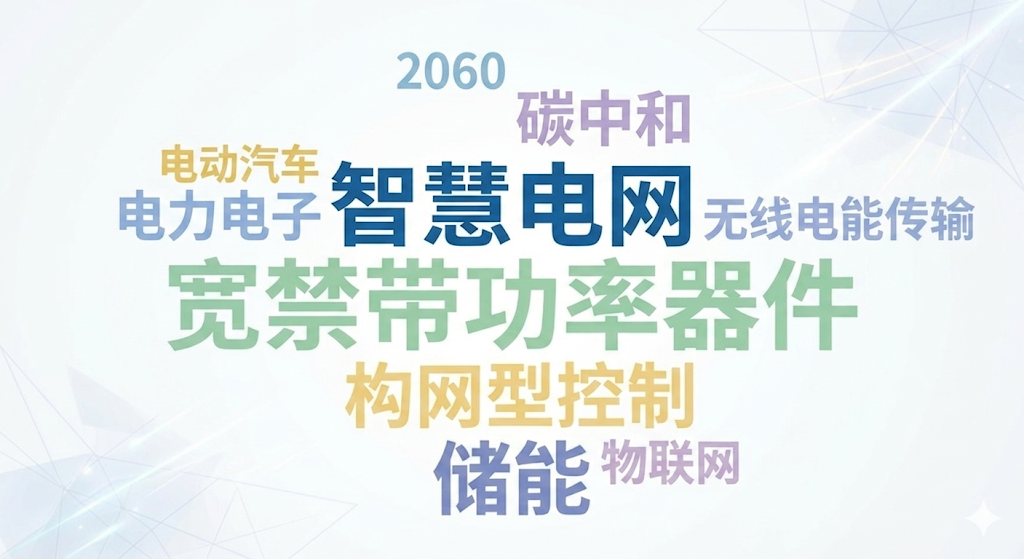 2060

碳中和

电动汽车

电力电子

智慧电网

无线电能传输

宽禁带功率器件

构网型控制

储能

物联网